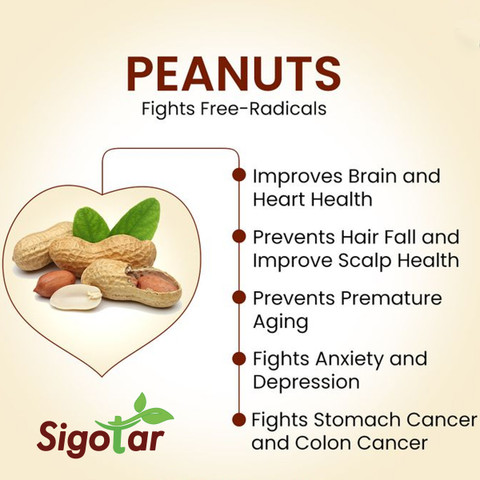 PEANUTS
Fights Free-Radicals

Improves Brain and Heart Health

Prevents Hair Fall and Improve Scalp Health

Prevents Premature Aging

Fights Anxiety and Depression

Fights Stomach Cancer and Colon Cancer

Sigotar